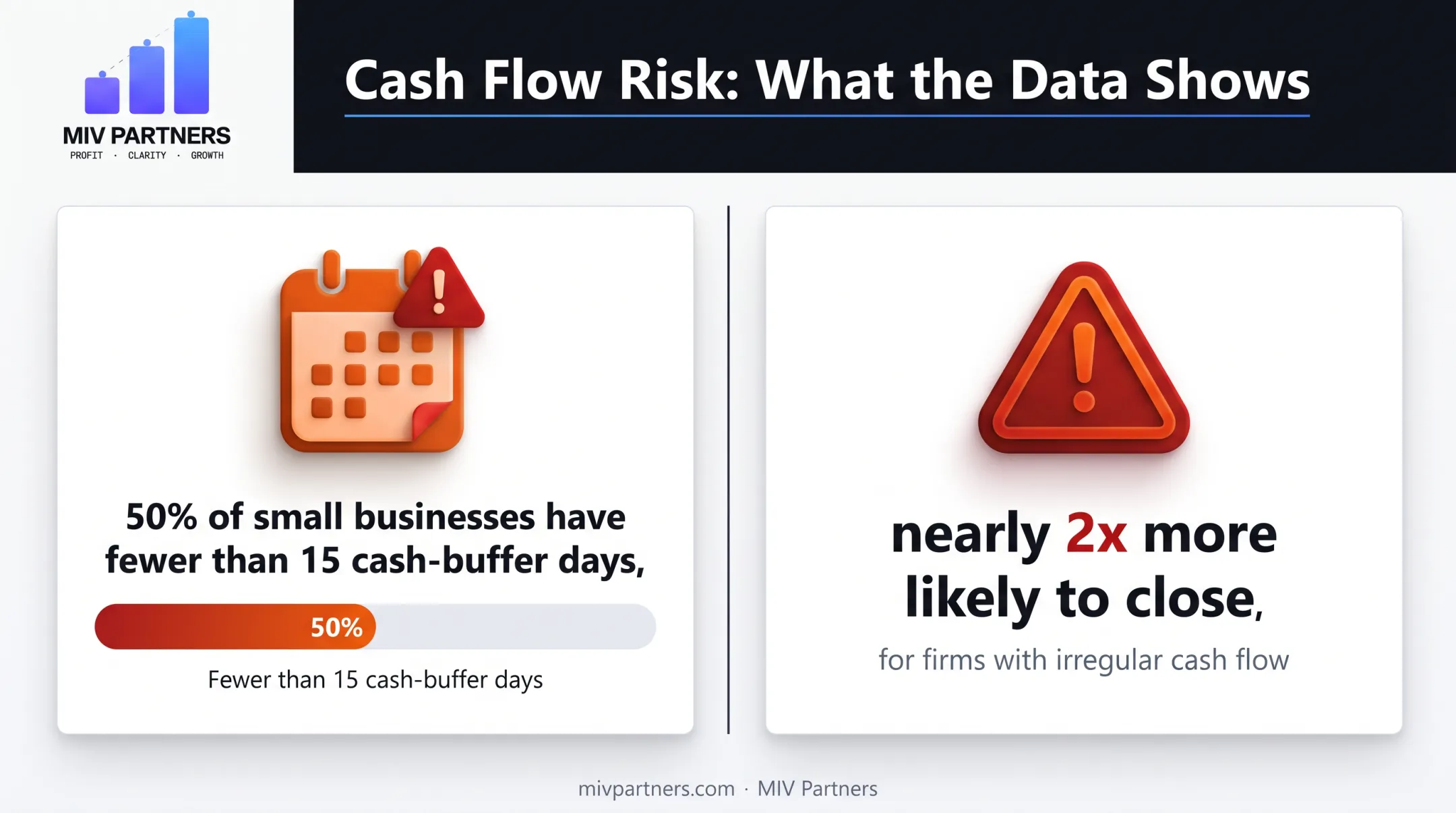 MIV PARTNERS
PROFIT · CLARITY · GROWTH

Cash Flow Risk: What the Data Shows

50% of small businesses have fewer than 15 cash-buffer days,

50%

Fewer than 15 cash-buffer days

nearly 2x more likely to close,

for firms with irregular cash flow

mivpartners.com · MIV Partners